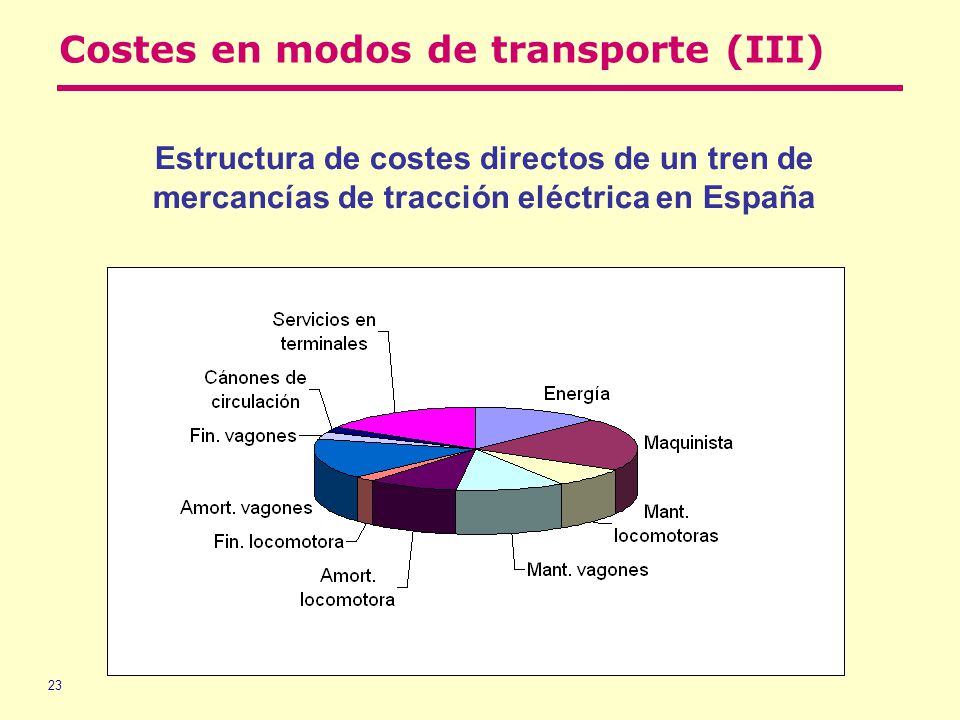 Costes en modos de transporte (III)

Estructura de costes directos de un tren de mercancías de tracción eléctrica en España

Servicios en terminales

Cánones de circulación

Fin. vagones

Amort. vagones

Fin. locomotora

Amort. locomotora

Energía

Maquinista

Mant. locomotoras

Mant. vagones

23